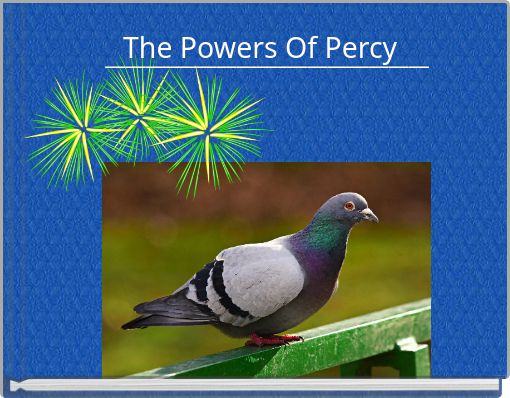 The Powers Of Percy